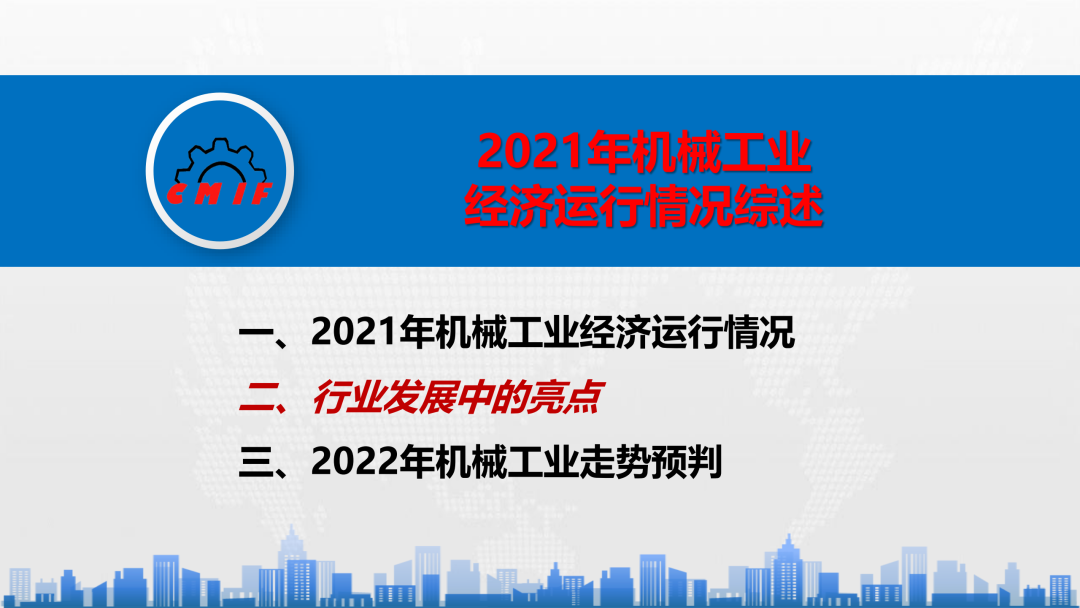 CMIF

2021年机械工业
经济运行情况综述

一、2021年机械工业经济运行情况

二、行业发展中的亮点

三、2022年机械工业走势预判